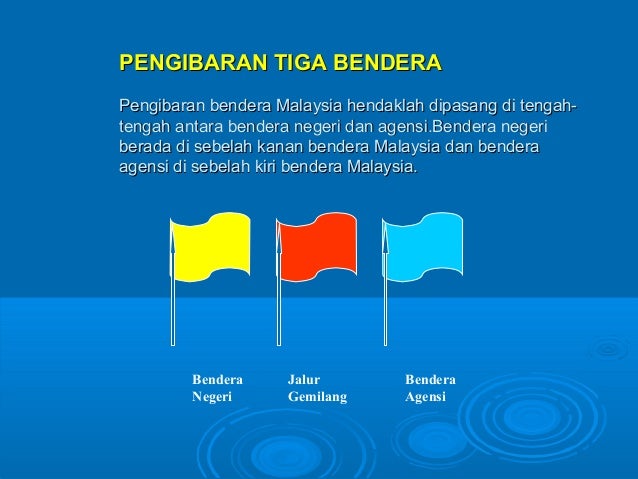 PENGIBARAN TIGA BENDERA

Pengibaran bendera Malaysia hendaklah dipasang di tengah-tengah antara bendera negeri dan agensi.Bendera negeri berada di sebelah kanan bendera Malaysia dan bendera agensi di sebelah kiri bendera Malaysia.

Bendera Negeri

Jalur Gemilang

Bendera Agensi